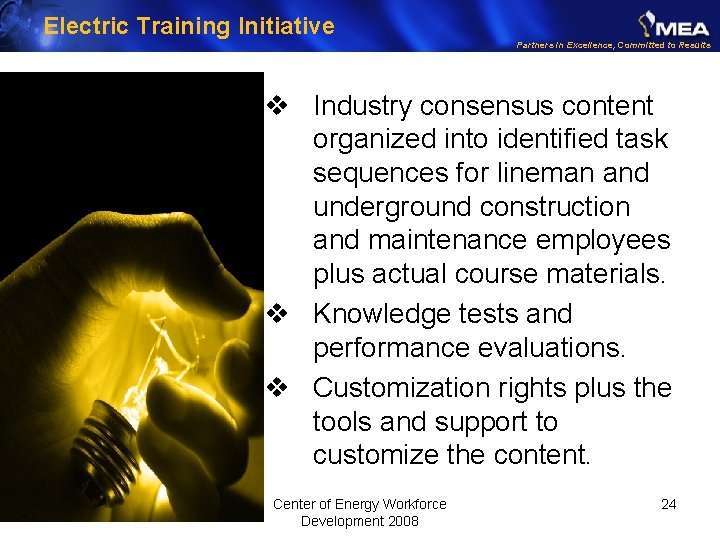 Electric Training Initiative

MEA

Partners in Excellence, Committed to Results

❖ Industry consensus content organized into identified task sequences for lineman and underground construction and maintenance employees plus actual course materials.

❖ Knowledge tests and performance evaluations.

❖ Customization rights plus the tools and support to customize the content.

Center of Energy Workforce Development 2008

24